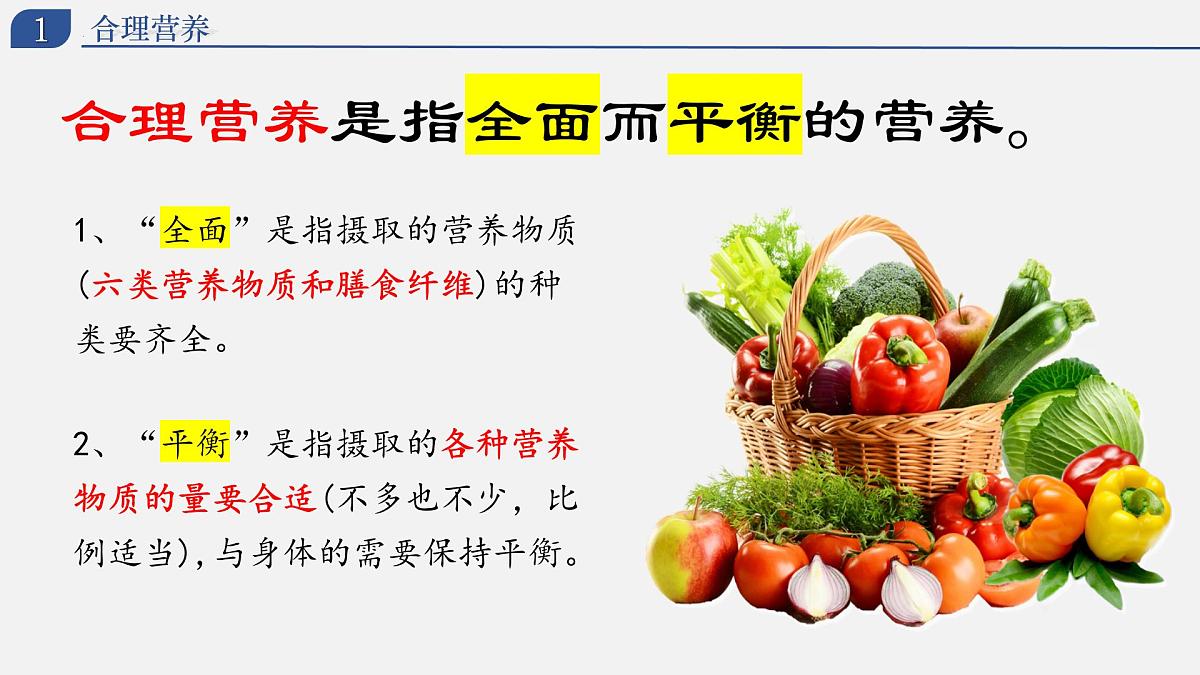 1 合理营养

合理营养是指全面而平衡的营养。

1、“全面”是指摄取的营养物质(六类营养物质和膳食纤维)的种类要齐全。

2、“平衡”是指摄取的各种营养物质的量要合适(不多也不少，比例适当),与身体的需要保持平衡。